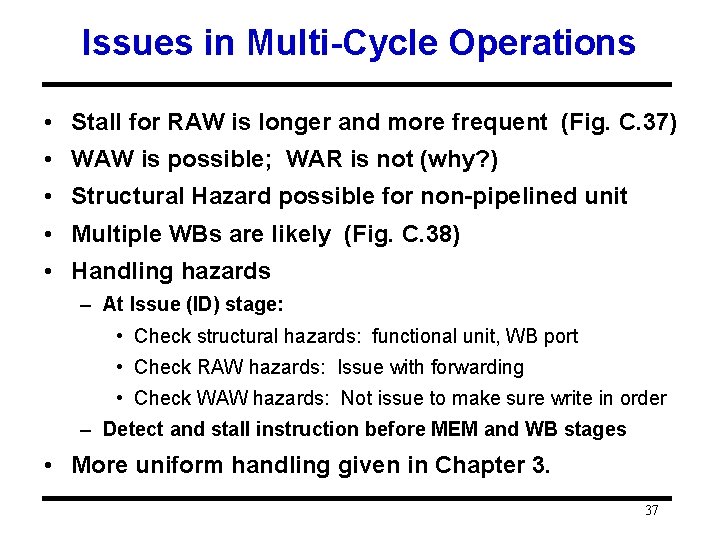 Issues in Multi-Cycle Operations

• Stall for RAW is longer and more frequent (Fig. C.37)
• WAW is possible; WAR is not (why?)
• Structural Hazard possible for non-pipelined unit
• Multiple WBs are likely (Fig. C.38)
• Handling hazards
– At Issue (ID) stage:
• Check structural hazards: functional unit, WB port
• Check RAW hazards: Issue with forwarding
• Check WAW hazards: Not issue to make sure write in order
– Detect and stall instruction before MEM and WB stages
• More uniform handling given in Chapter 3.

37